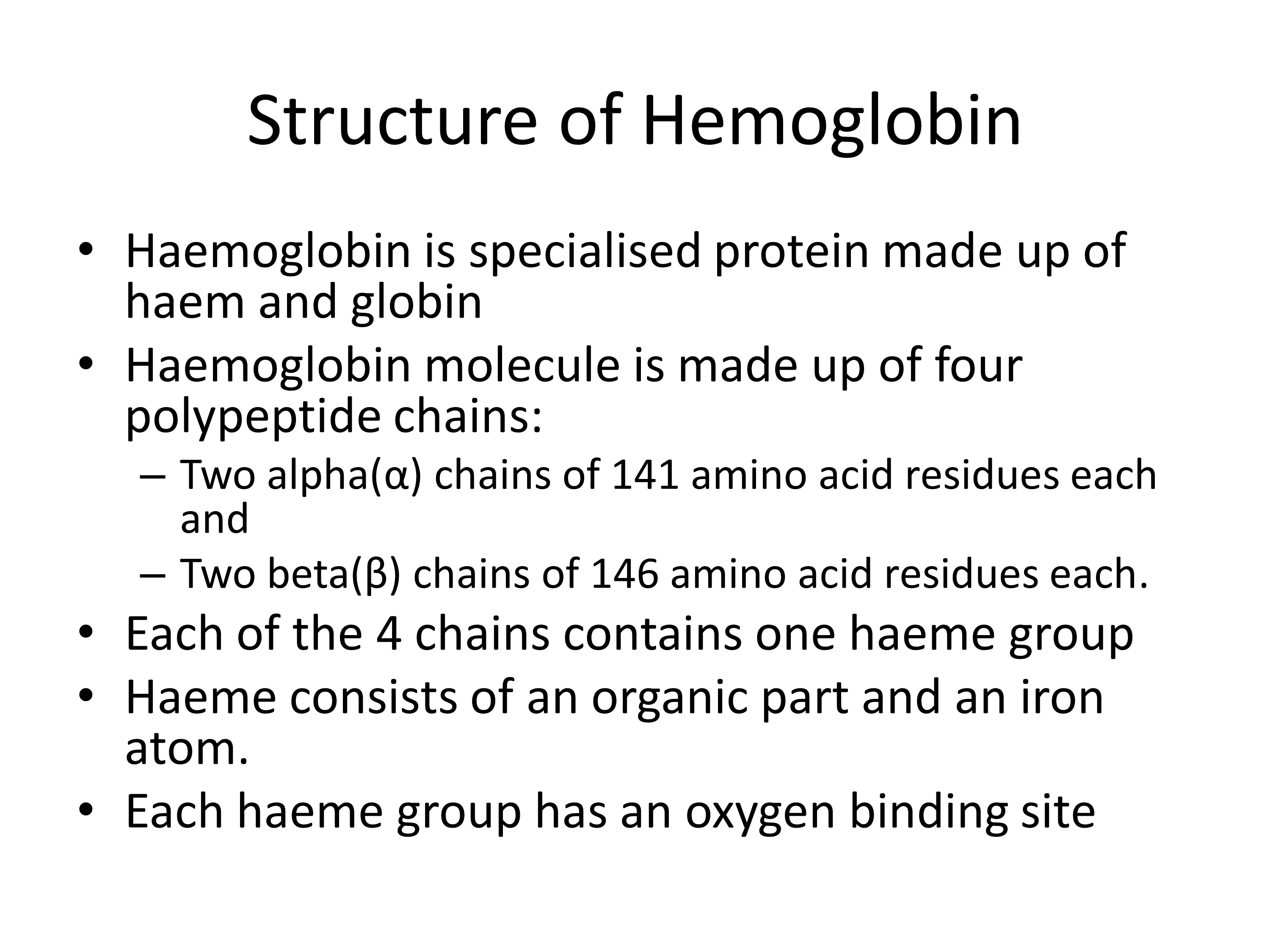 Structure of Hemoglobin

• Haemoglobin is specialised protein made up of haem and globin
• Haemoglobin molecule is made up of four polypeptide chains:
– Two alpha(α) chains of 141 amino acid residues each and
– Two beta(β) chains of 146 amino acid residues each.
• Each of the 4 chains contains one haeme group
• Haeme consists of an organic part and an iron atom.
• Each haeme group has an oxygen binding site